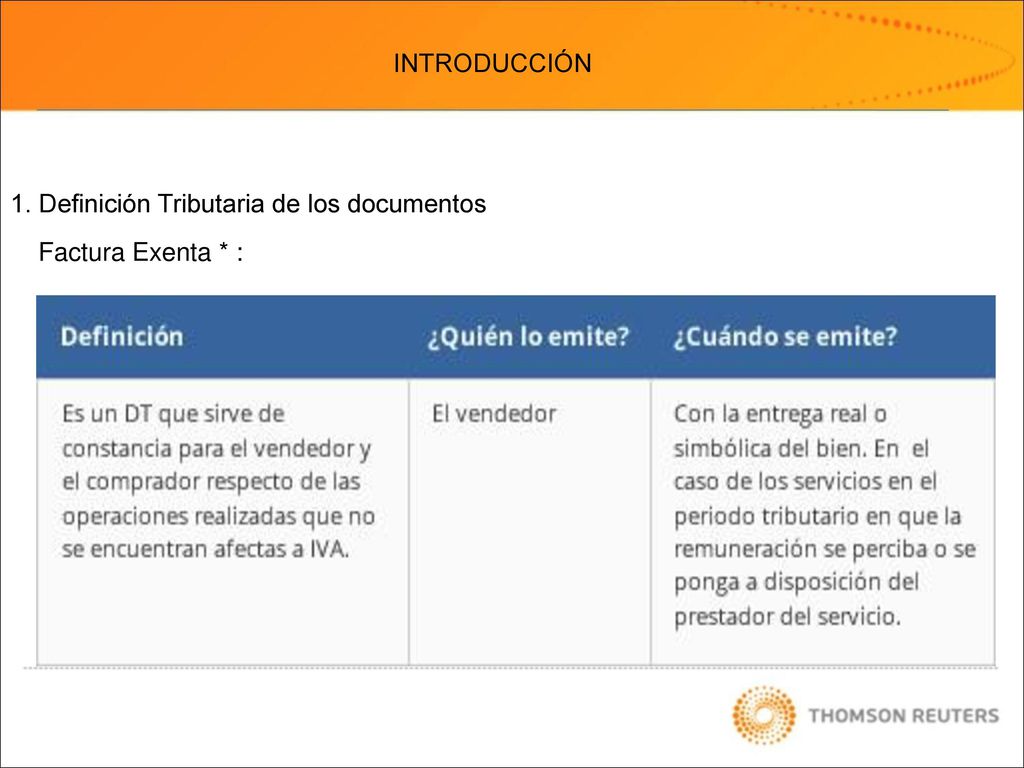 INTRODUCCIÓN

1. Definición Tributaria de los documentos

Factura Exenta * :

| Definición | ¿Quién lo emite? | ¿Cuándo se emite? |
|---|---|---|
| Es un DT que sirve de constancia para el vendedor y el comprador respecto de las operaciones realizadas que no se encuentran afectas a IVA. | El vendedor | Con la entrega real o simbólica del bien. En el caso de los servicios en el periodo tributario en que la remuneración se perciba o se ponga a disposición del prestador del servicio. |

THOMSON REUTERS